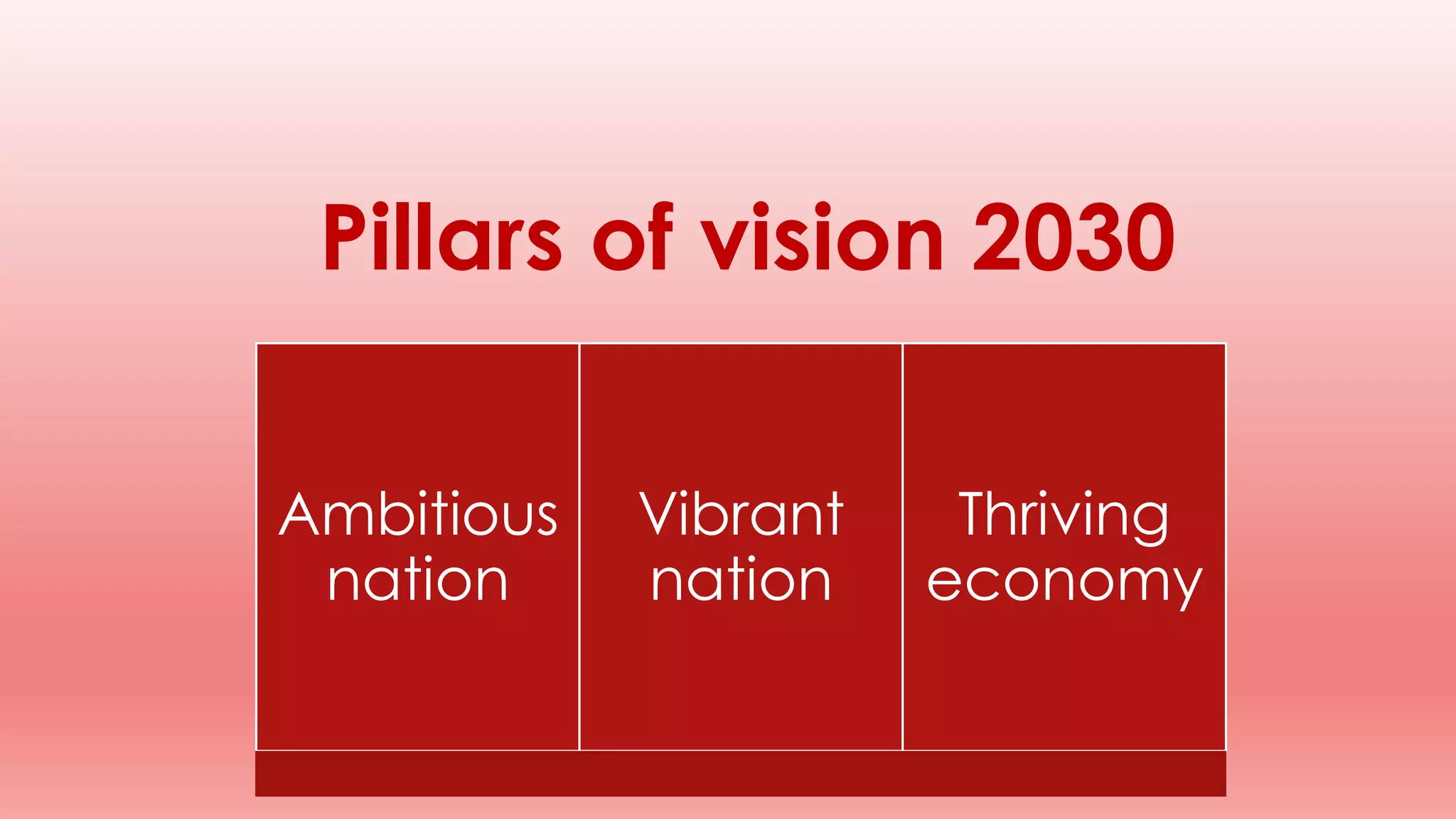 Pillars of vision 2030

Ambitious nation

Vibrant nation

Thriving economy